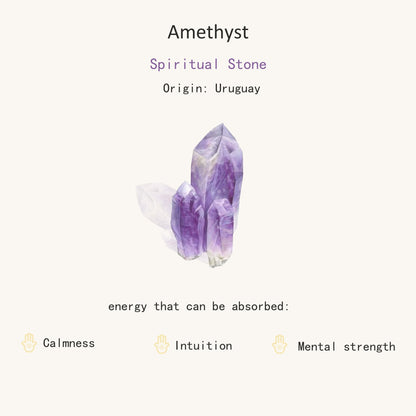 Amethyst

Spiritual Stone

Origin: Uruguay

energy that can be absorbed:

Calmness

Intuition

Mental strength